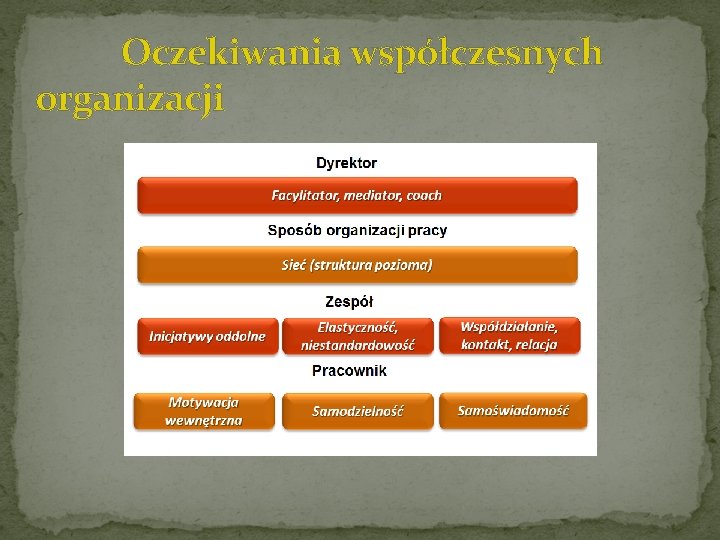 Oczekiwania współczesnych organizacji

Dyrektor

Facylitator, mediator, coach

Sposób organizacji pracy

Sieć (struktura pozioma)

Zespół

Inicjatywy oddolne

Elastyczność, niestandardowość

Współdziałanie, kontakt, relacja

Pracownik

Motywacja wewnętrzna

Samodzielność

Samoświadomość